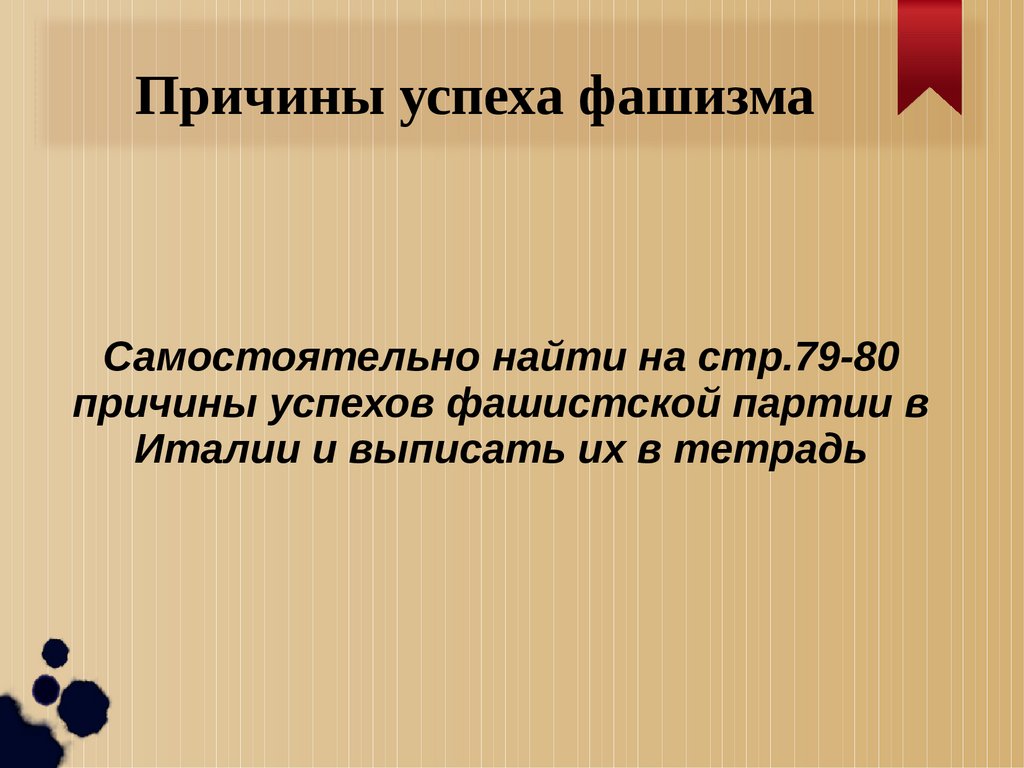 Причины успеха фашизма

Самостоятельно найти на стр.79-80 причины успехов фашистской партии в Италии и выписать их в тетрадь